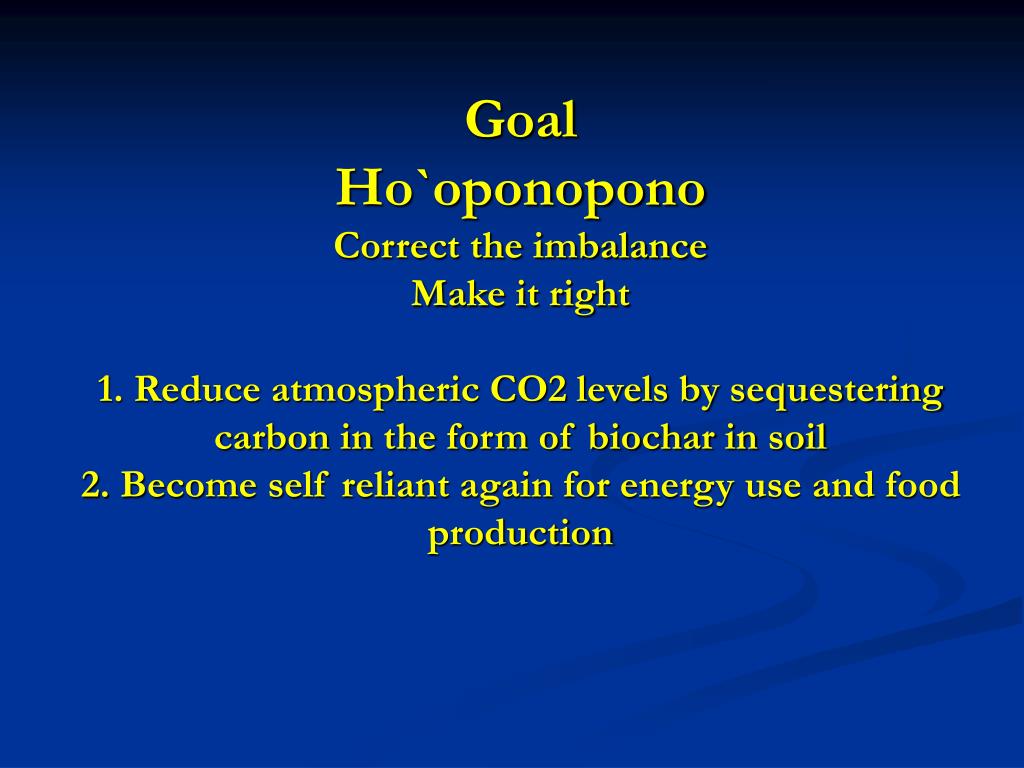 Goal
Ho`oponopono
Correct the imbalance
Make it right

1. Reduce atmospheric CO2 levels by sequestering carbon in the form of biochar in soil
2. Become self reliant again for energy use and food production